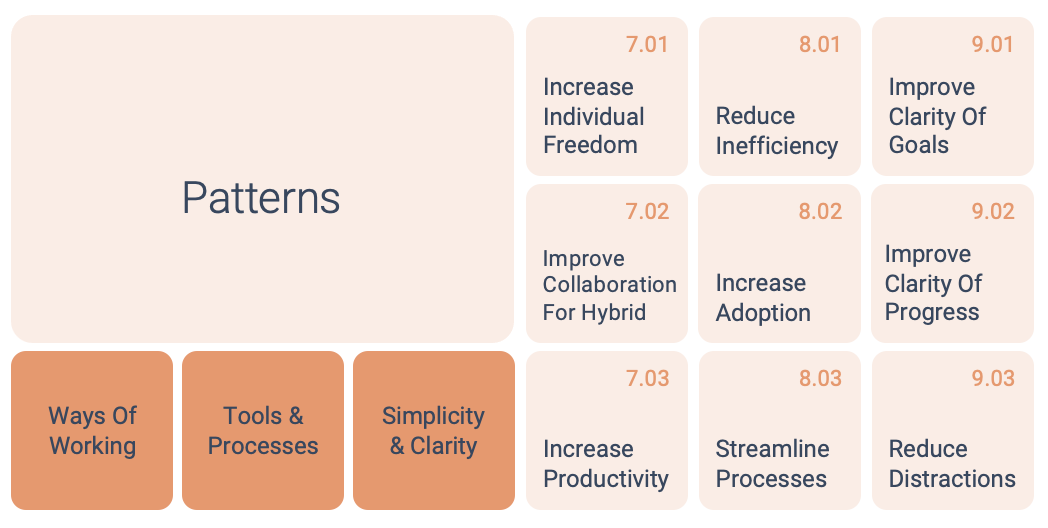 Patterns

Ways Of Working

Tools & Processes

Simplicity & Clarity

7.01
Increase Individual Freedom

8.01
Reduce Inefficiency

9.01
Improve Clarity Of Goals

7.02
Improve Collaboration For Hybrid

8.02
Increase Adoption

9.02
Improve Clarity Of Progress

7.03
Increase Productivity

8.03
Streamline Processes

9.03
Reduce Distractions